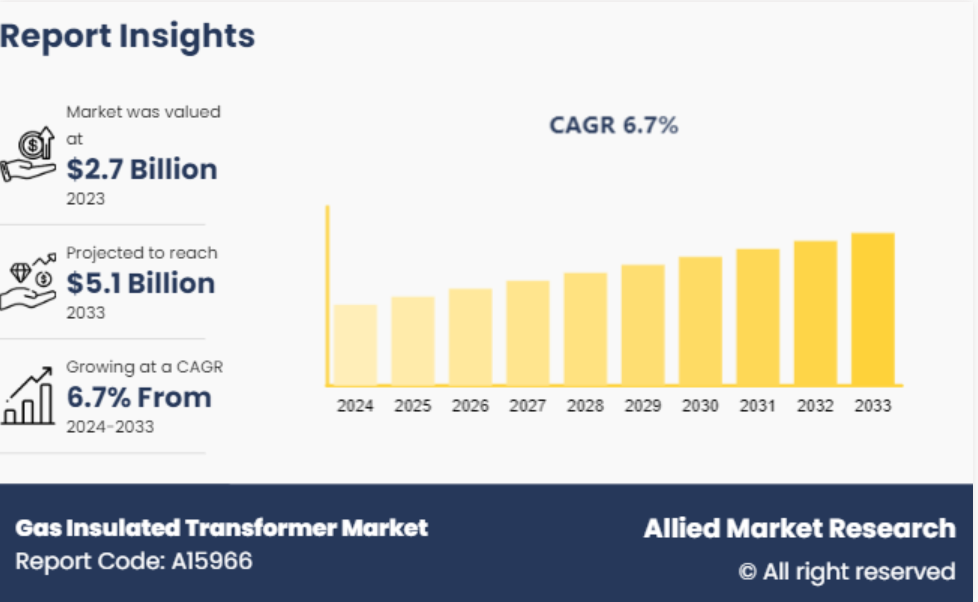 Report Insights

Market was valued at
$2.7 Billion
2023

Projected to reach
$5.1 Billion
2033

Growing at a CAGR
6.7% From
2024-2033

CAGR 6.7%

2024 2025 2026 2027 2028 2029 2030 2031 2032 2033

Gas Insulated Transformer Market
Report Code: A15966

Allied Market Research
© All right reserved